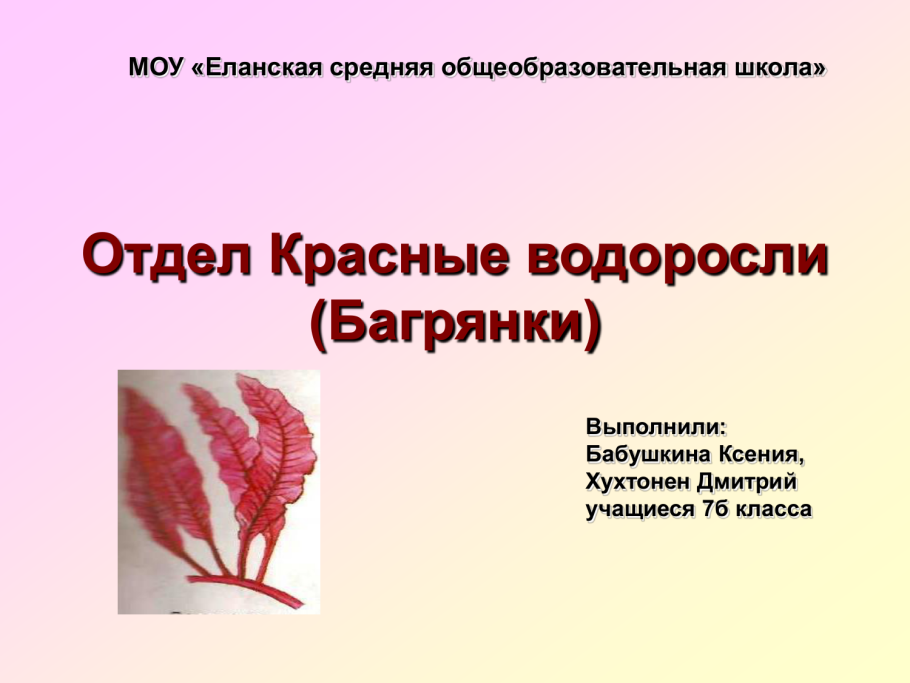 МОУ «Еланская средняя общеобразовательная школа»

Отдел Красные водоросли (Багрянки)

Выполнили:
Бабушкина Ксения,
Хухтонен Дмитрий
учащиеся 7б класса